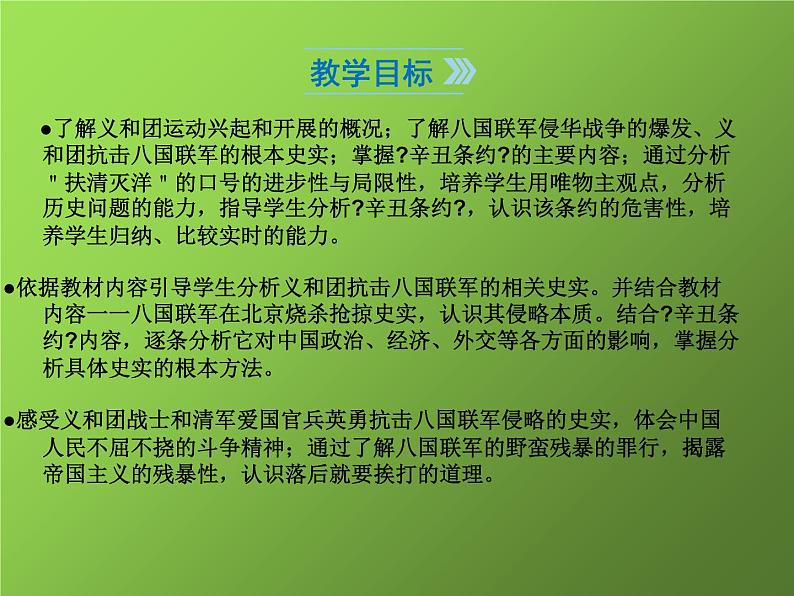 教学目标

●了解义和团运动兴起和开展的概况；了解八国联军侵华战争的爆发、义和团抗击八国联军的根本史实；掌握?辛丑条约?的主要内容；通过分析＂扶清灭洋＂的口号的进步性与局限性，培养学生用唯物主观点，分析历史问题的能力，指导学生分析?辛丑条约?，认识该条约的危害性，培养学生归纳、比较实时的能力。

●依据教材内容引导学生分析义和团抗击八国联军的相关史实。并结合教材内容一一八国联军在北京烧杀抢掠史实，认识其侵略本质。结合?辛丑条约?内容，逐条分析它对中国政治、经济、外交等各方面的影响，掌握分析具体史实的根本方法。

●感受义和团战士和清军爱国官兵英勇抗击八国联军侵略的史实，体会中国人民不屈不挠的斗争精神；通过了解八国联军的野蛮残暴的罪行，揭露帝国主义的残暴性，认识落后就要挨打的道理。